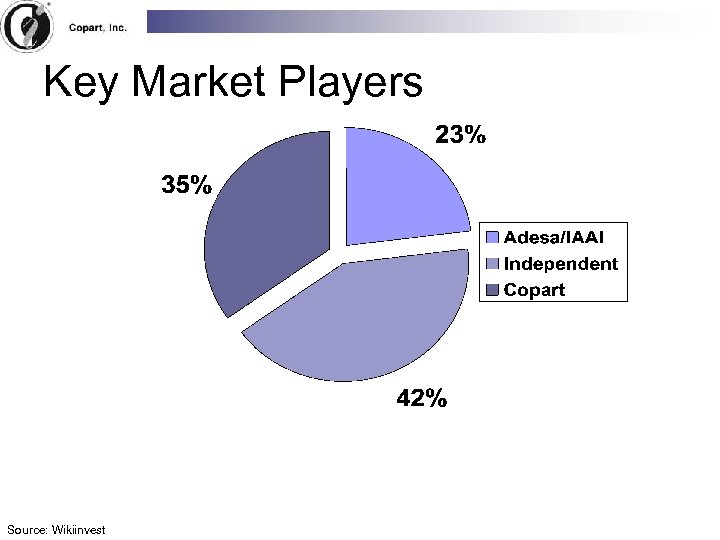 Copart, Inc.

Key Market Players

23%

35%

42%

Adesa/IAAI
Independent
Copart

Source: Wikiinvest